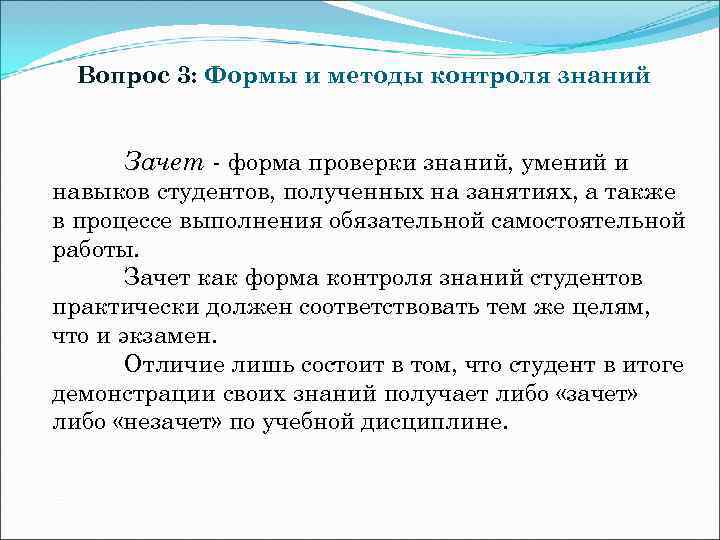 Вопрос 3: Формы и методы контроля знаний

Зачет - форма проверки знаний, умений и навыков студентов, полученных на занятиях, а также в процессе выполнения обязательной самостоятельной работы.

Зачет как форма контроля знаний студентов практически должен соответствовать тем же целям, что и экзамен.

Отличие лишь состоит в том, что студент в итоге демонстрации своих знаний получает либо «зачет» либо «незачет» по учебной дисциплине.